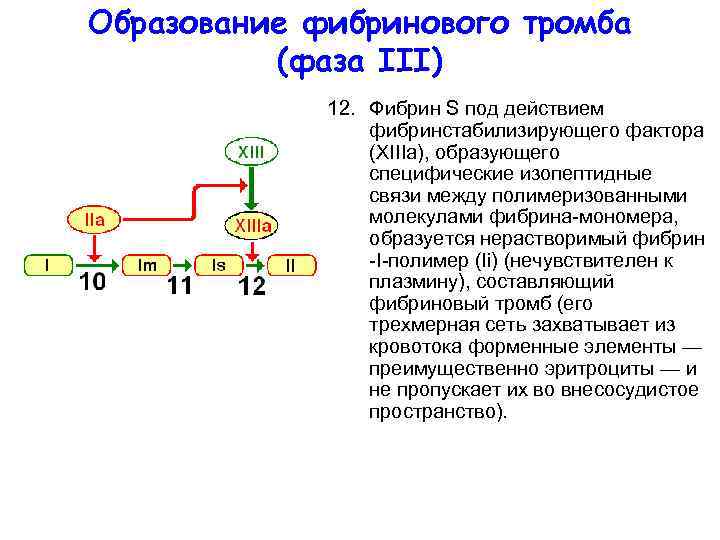 Образование фибринового тромба (фаза III)

XIII

IIa

XIIIa

I

Im

Is

II

10

11

12

12. Фибрин S под действием фибринстабилизирующего фактора (XIIIa), образующего специфические изопептидные связи между полимеризованными молекулами фибрина-мономера, образуется нерастворимый фибрин -I-полимер (Ii) (нечувствителен к плазмину), составляющий фибриновый тромб (его трехмерная сеть захватывает из кровотока форменные элементы — преимущественно эритроциты — и не пропускает их во внесосудистое пространство).